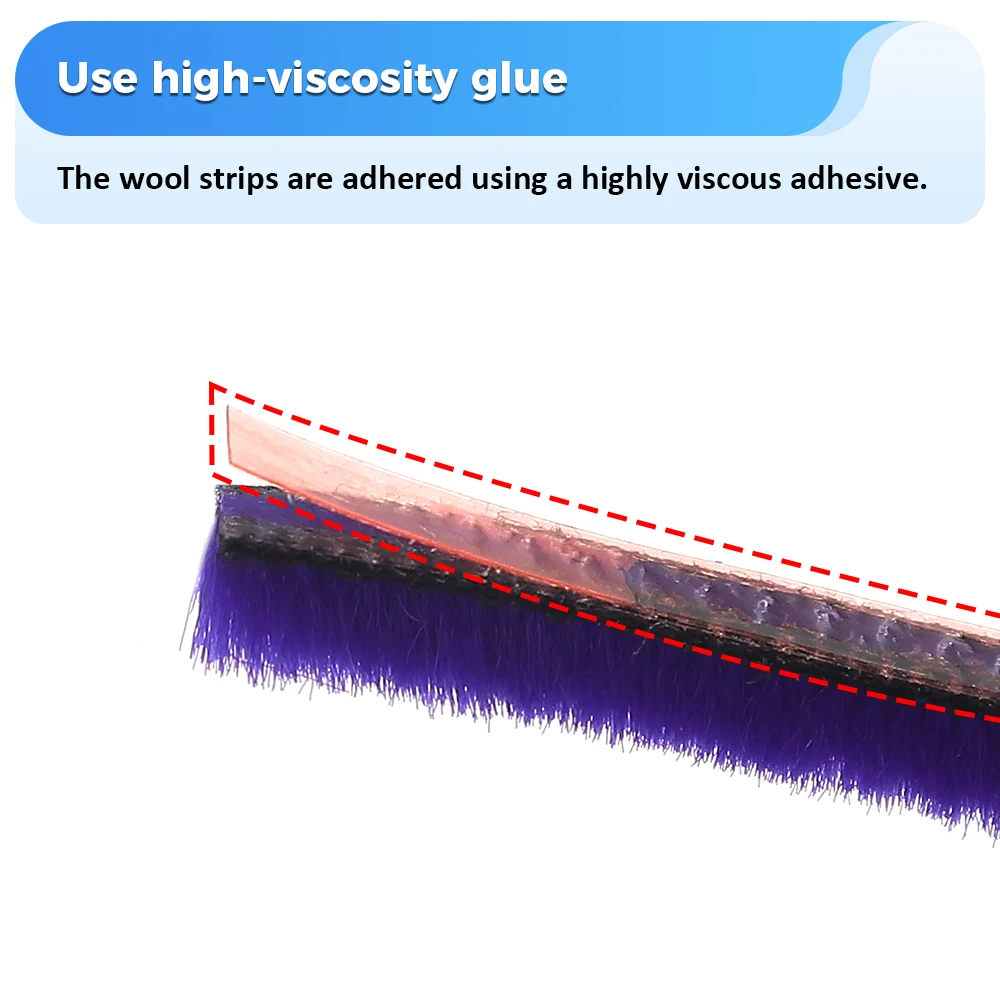 Use high-viscosity glue

The wool strips are adhered using a highly viscous adhesive.